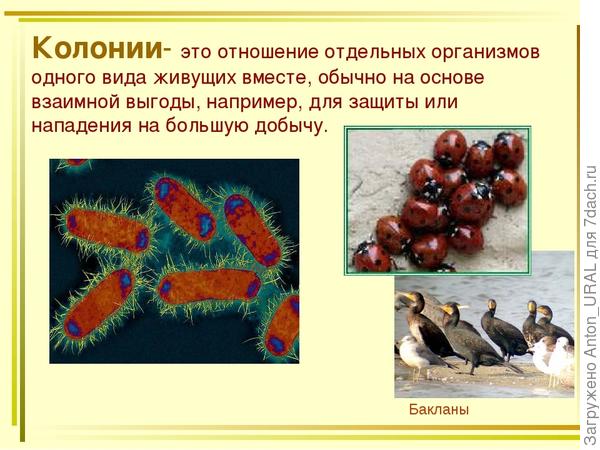 Колонии- это отношение отдельных организмов одного вида живущих вместе, обычно на основе взаимной выгоды, например, для защиты или нападения на большую добычу.

Бакланы

Загружено Anton_URAL для 7dach.ru